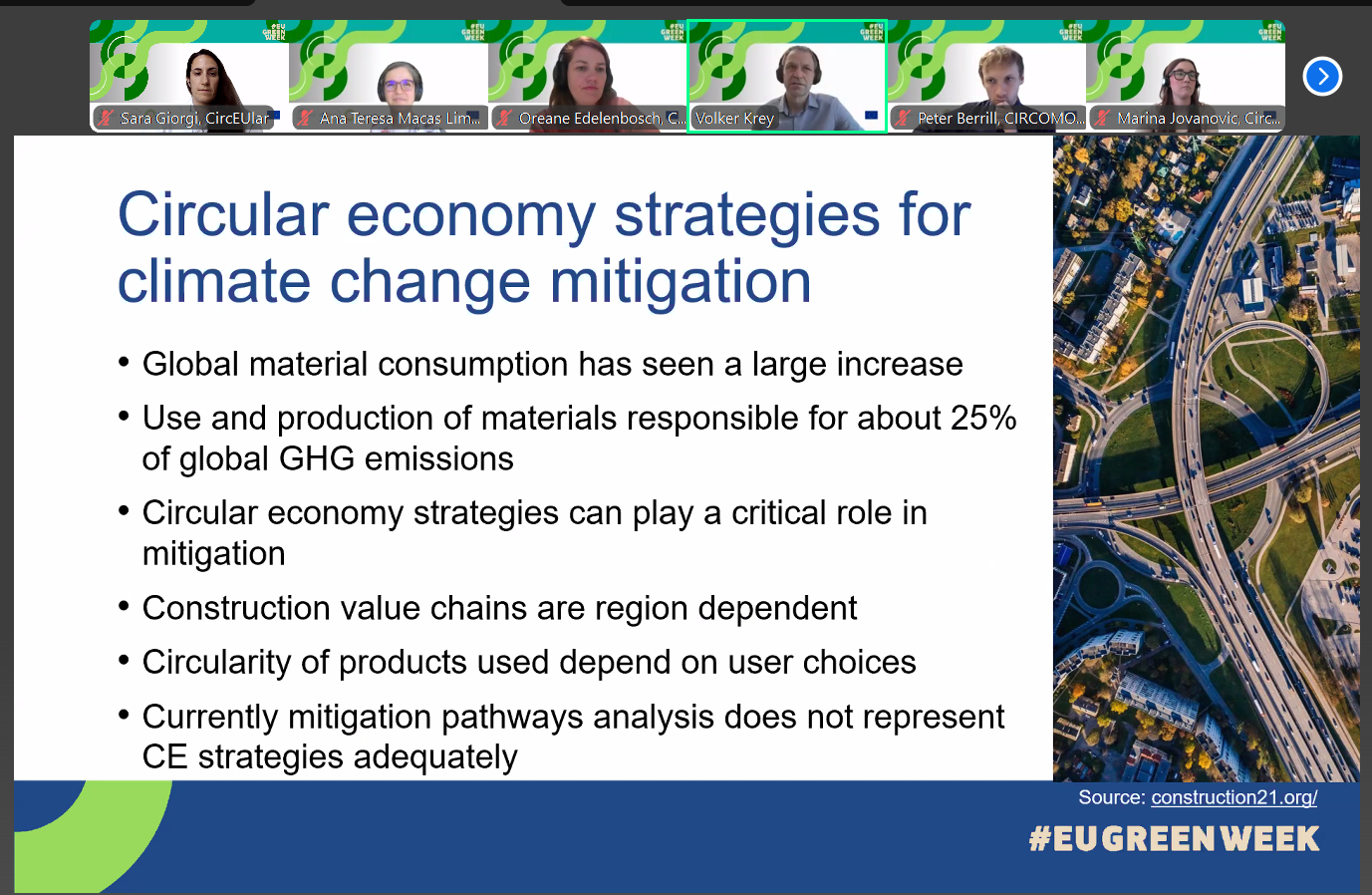 #EU GREEN WEEK Sara Giorgi, CircEUlar
#EU GREEN WEEK Ana Teresa Macas Lim...
#EU GREEN WEEK Oreane Edelenbosch, C...
#EU GREEN WEEK Volker Krey
#EU GREEN WEEK Peter Berrill, CIRCOMO...
#EU GREEN WEEK Marina Jovanovic, Circ...

Circular economy strategies for climate change mitigation

• Global material consumption has seen a large increase
• Use and production of materials responsible for about 25% of global GHG emissions
• Circular economy strategies can play a critical role in mitigation
• Construction value chains are region dependent
• Circularity of products used depend on user choices
• Currently mitigation pathways analysis does not represent CE strategies adequately

Source: construction21.org/
#EUGREENWEEK